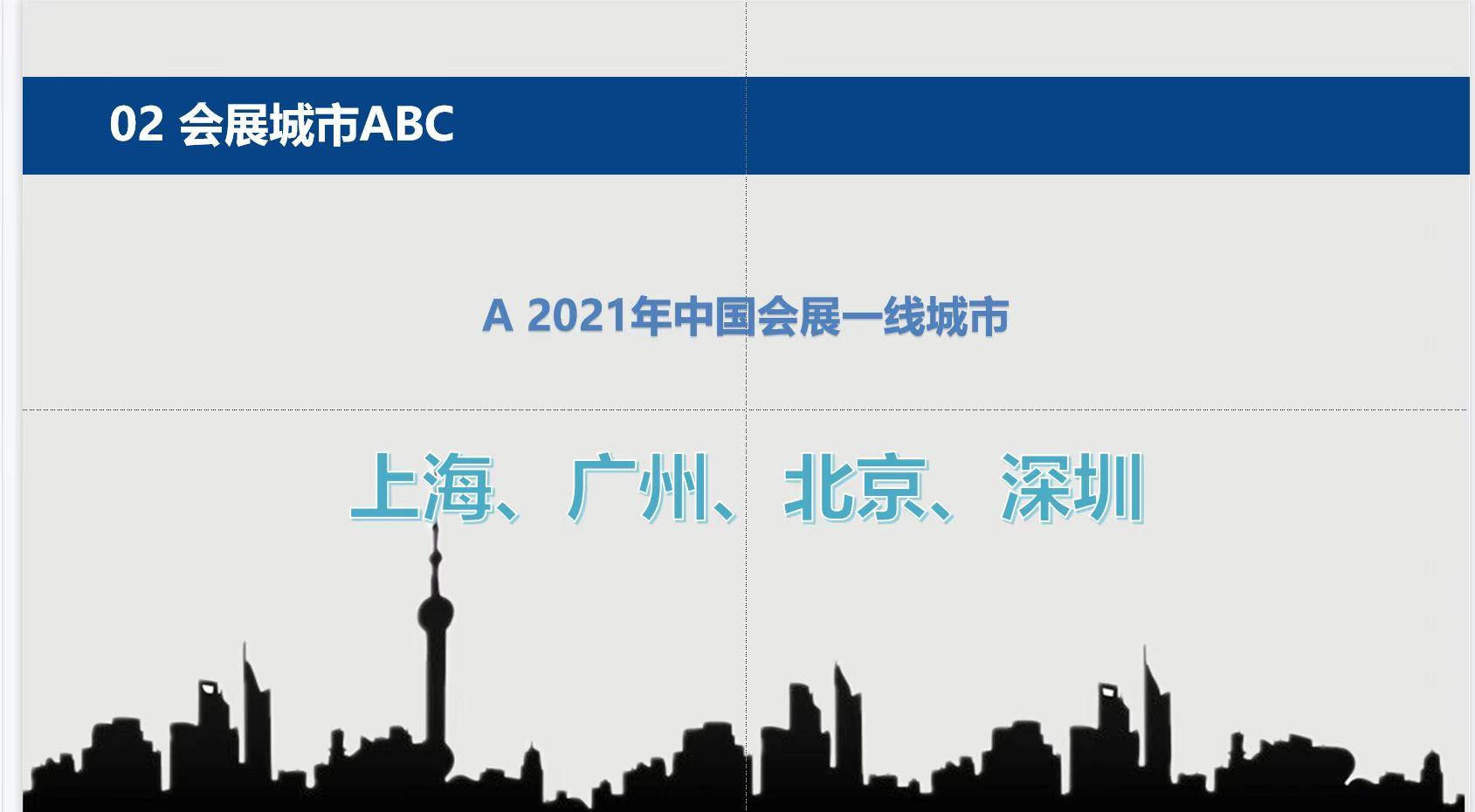 02 会展城市ABC

A 2021年中国会展一线城市

上海、广州、北京、深圳